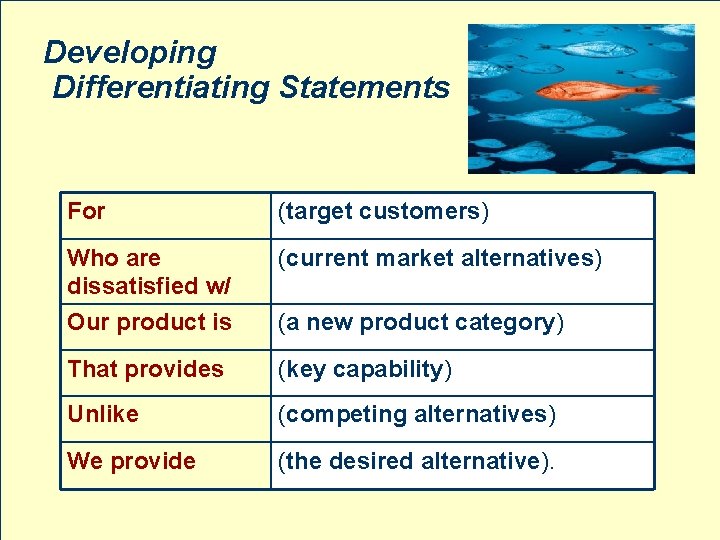 Developing
Differentiating Statements

| For | (target customers) |
|---|---|
| Who are dissatisfied w/ | (current market alternatives) |
| Our product is | (a new product category) |
| That provides | (key capability) |
| Unlike | (competing alternatives) |
| We provide | (the desired alternative). |